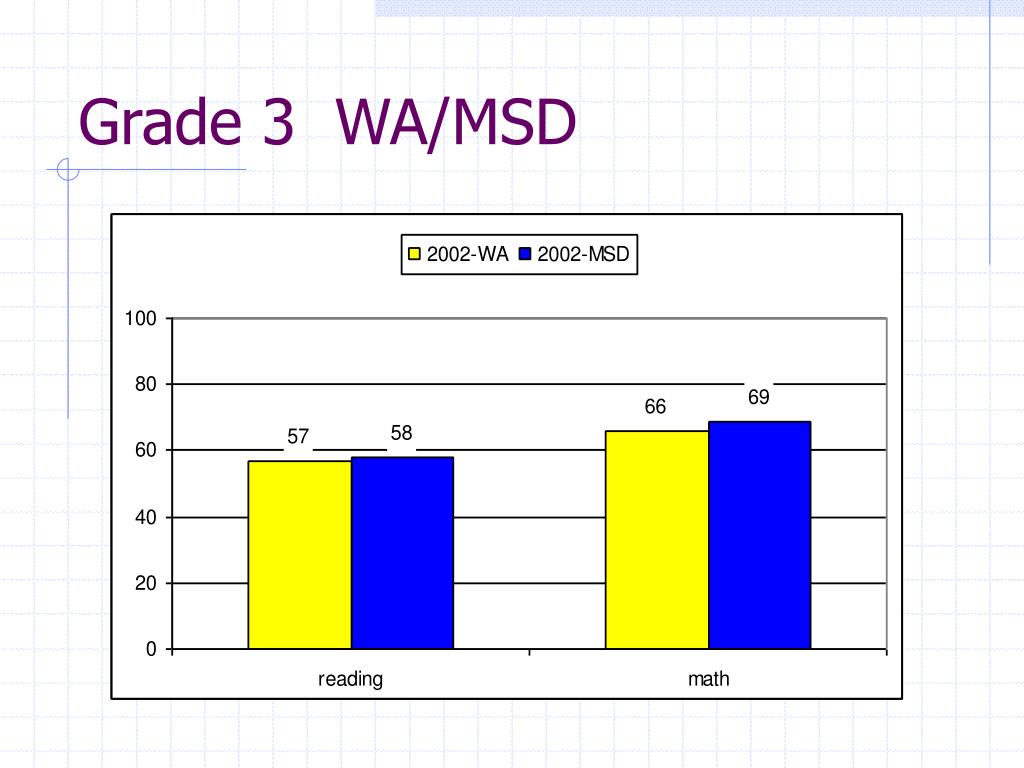 Grade 3 WA/MSD

2002-WA 2002-MSD

100
80
60
40
20
0

57
58
66
69

reading
math